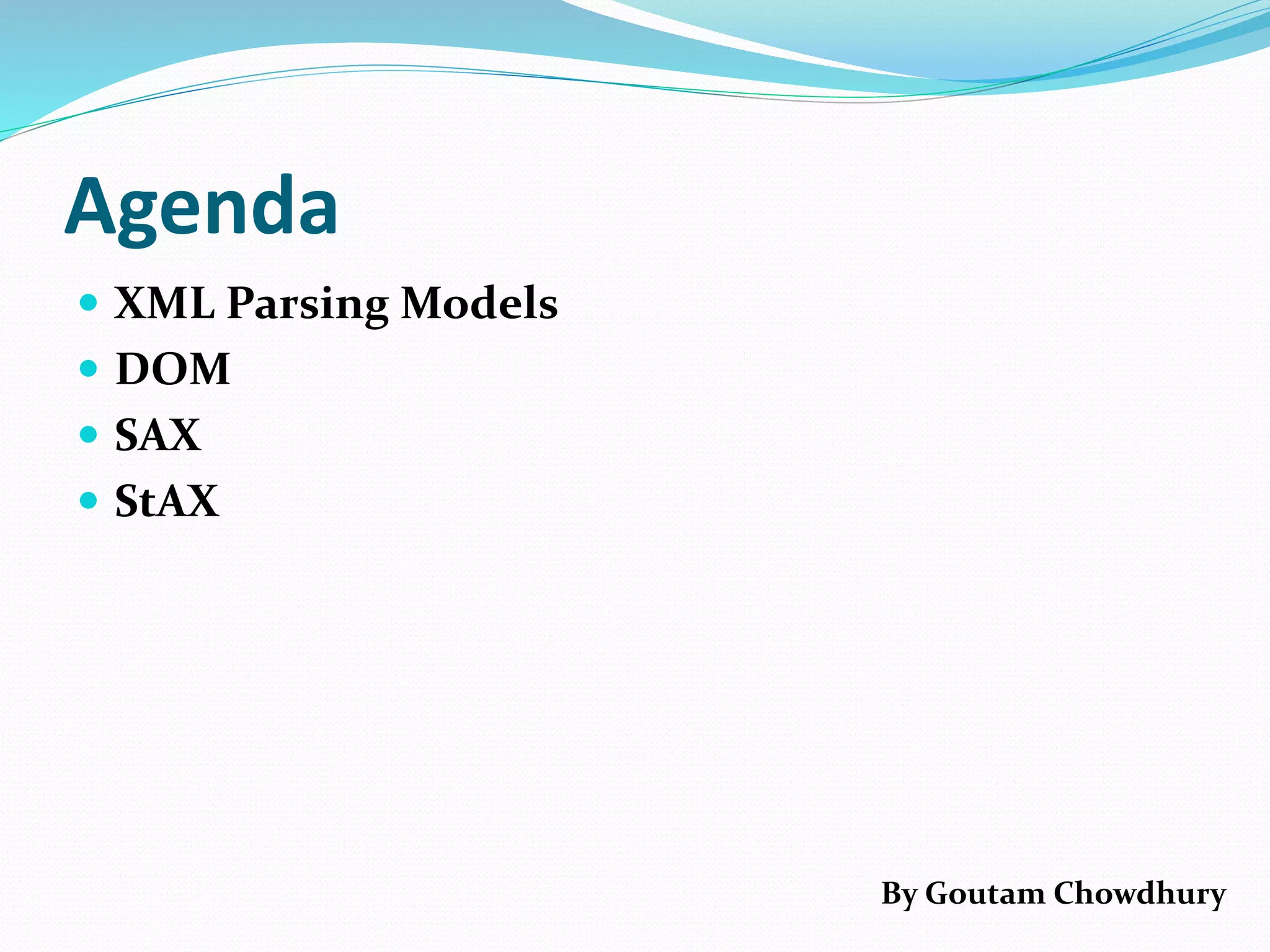 Agenda

- XML Parsing Models
- DOM
- SAX
- StAX

By Goutam Chowdhury